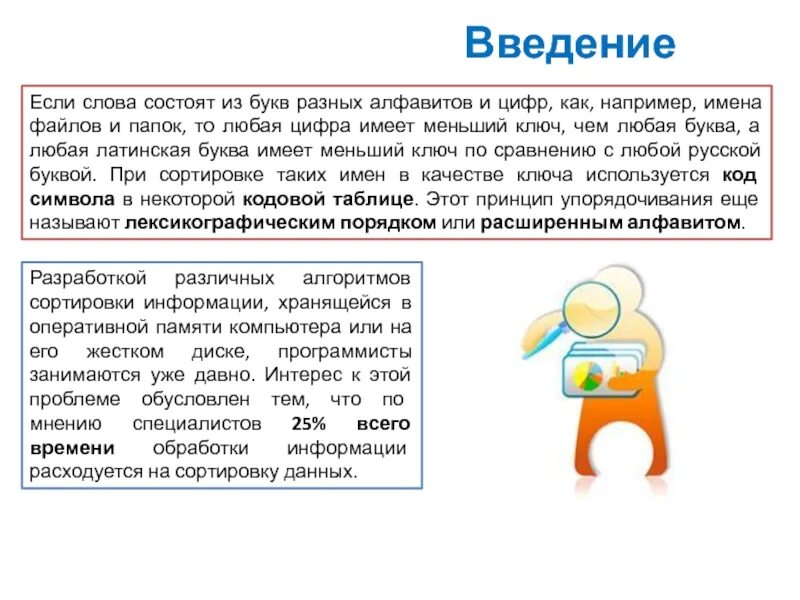 Введение

Если слова состоят из букв разных алфавитов и цифр, как, например, имена файлов и папок, то любая цифра имеет меньший ключ, чем любая буква, а любая латинская буква имеет меньший ключ по сравнению с любой русской буквой. При сортировке таких имен в качестве ключа используется код символа в некоторой кодовой таблице. Этот принцип упорядочивания еще называют лексикографическим порядком или расширенным алфавитом.

Разработкой различных алгоритмов сортировки информации, хранящейся в оперативной памяти компьютера или на его жестком диске, программисты занимаются уже давно. Интерес к этой проблеме обусловлен тем, что по мнению специалистов 25% всего времени обработки информации расходуется на сортировку данных.